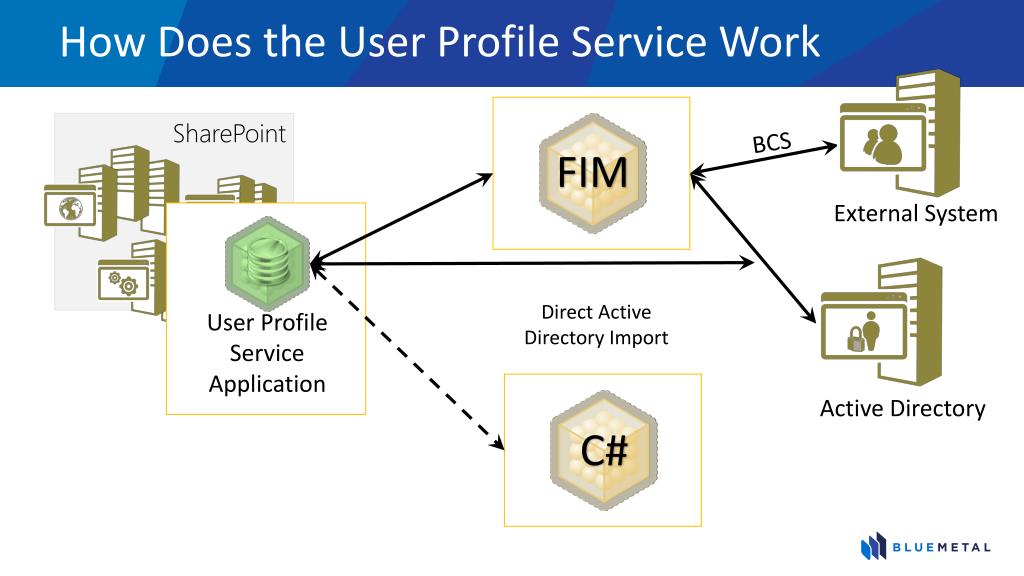 How Does the User Profile Service Work

SharePoint

User Profile Service Application

FIM

BCS

External System

Direct Active Directory Import

Active Directory

C#

BLUEMETAL